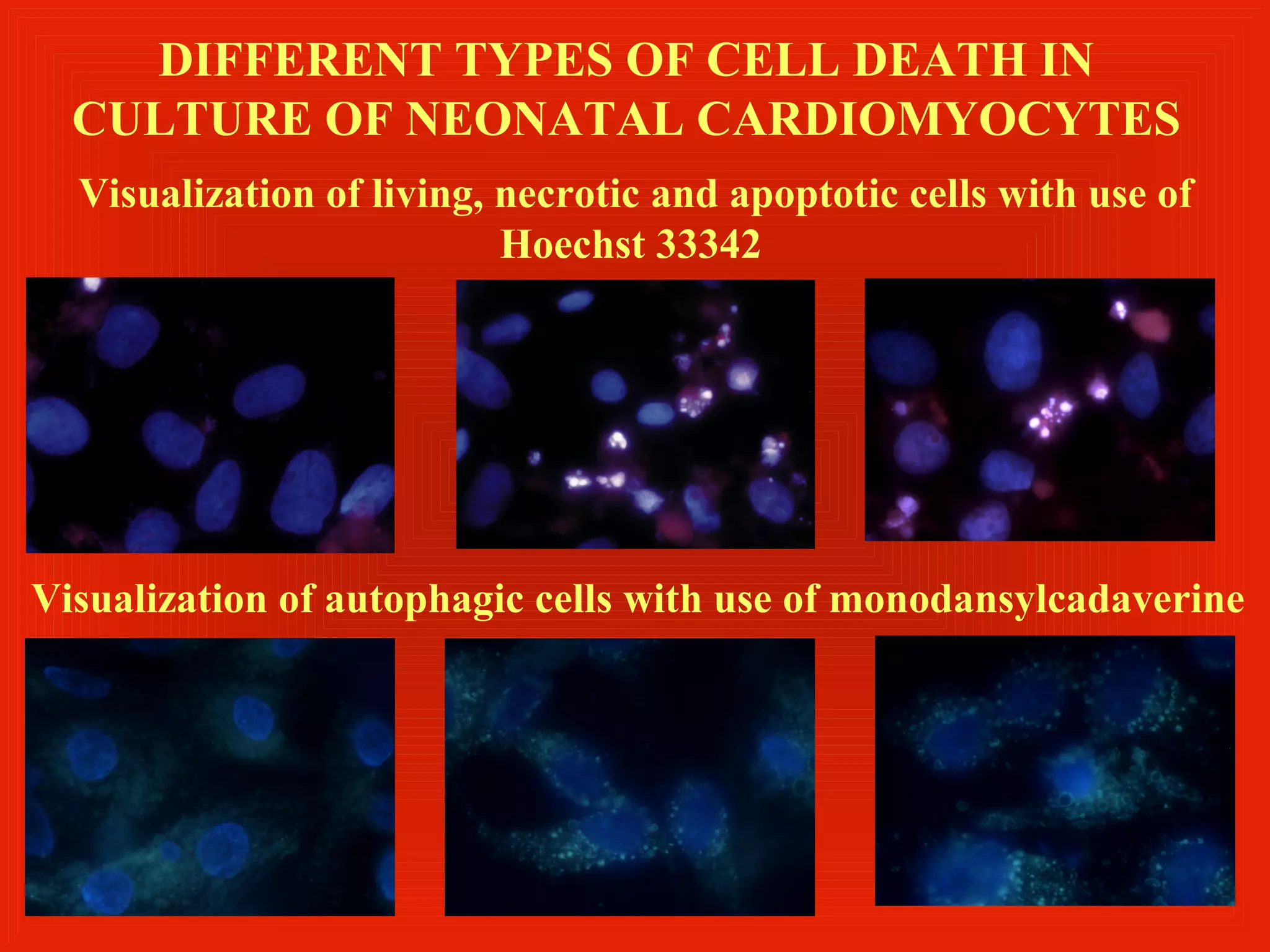 DIFFERENT TYPES OF CELL DEATH IN CULTURE OF NEONATAL CARDIOMYOCYTES

Visualization of living, necrotic and apoptotic cells with use of Hoechst 33342

Visualization of autophagic cells with use of monodansylcadaverine